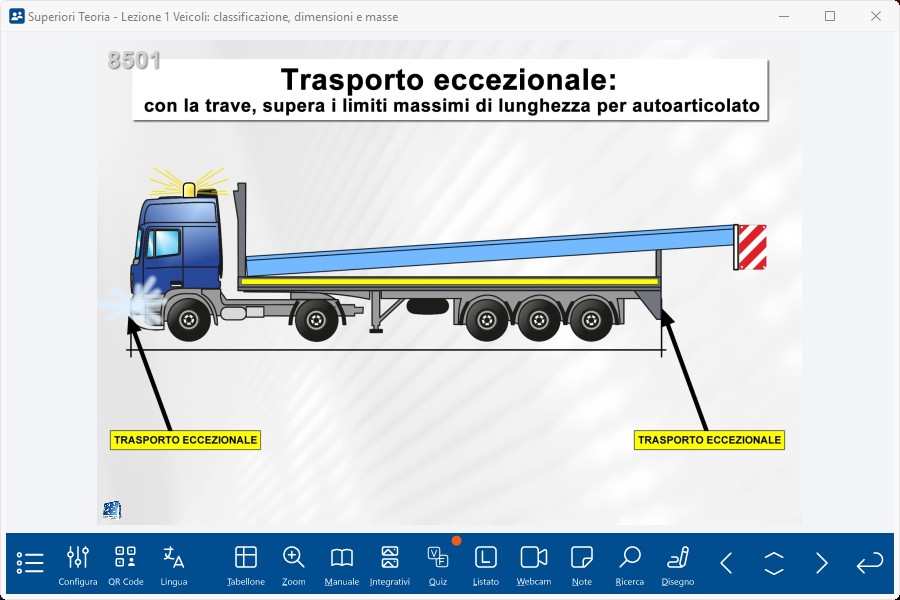 Superiori Teoria - Lezione 1 Veicoli: classificazione, dimensioni e masse

8501

Trasporto eccezionale:
con la trave, supera i limiti massimi di lunghezza per autoarticolato

TRASPORTO ECCEZIONALE

TRASPORTO ECCEZIONALE

Configura QR Code Lingua Tabellone Zoom Manuale Integrativi Quiz Listato Webcam Note Ricerca Disegno